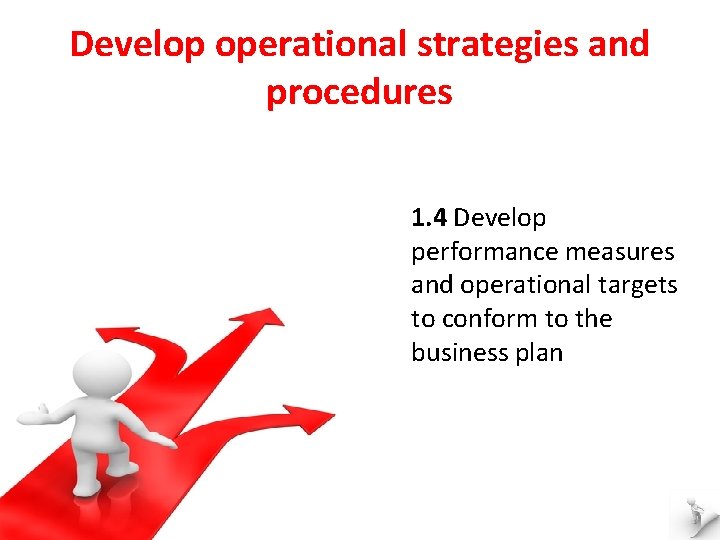 Develop operational strategies and procedures

1.4 Develop performance measures and operational targets to conform to the business plan